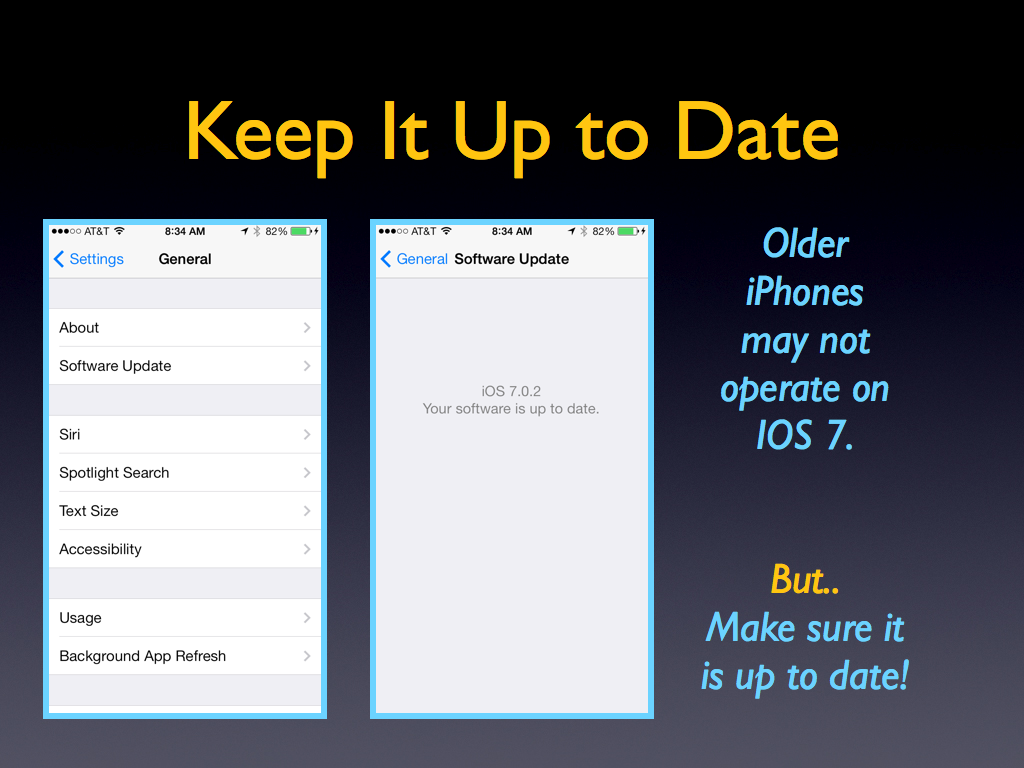 Keep It Up to Date

●●●○○ AT&T 8:34 AM 82%

Settings General

About

Software Update

Siri

Spotlight Search

Text Size

Accessibility

Usage

Background App Refresh

●●●○○ AT&T 8:34 AM 82%

General Software Update

iOS 7.0.2
Your software is up to date.

Older iPhones may not operate on IOS 7.

But..
Make sure it is up to date!